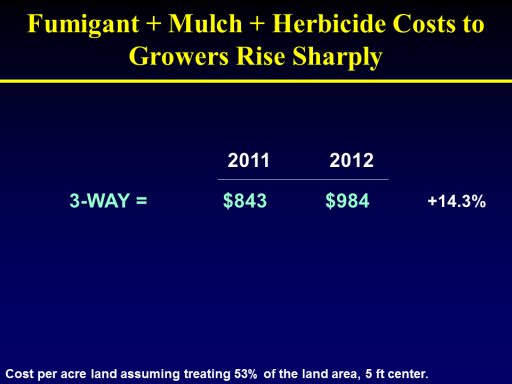 Fumigant + Mulch + Herbicide Costs to Growers Rise Sharply

|  | 2011 | 2012 |  |
|---|---|---|---|
| 3-WAY = | \$843 | \$984 | +14.3% |

Cost per acre land assuming treating 53% of the land area, 5 ft center.